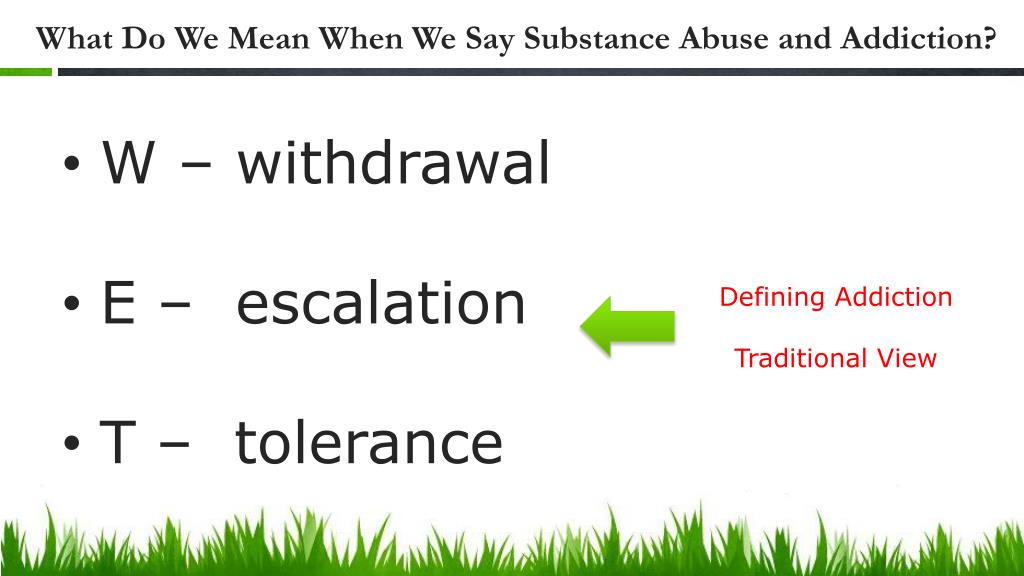 What Do We Mean When We Say Substance Abuse and Addiction?

• W – withdrawal

• E – escalation

• T – tolerance

Defining Addiction

Traditional View